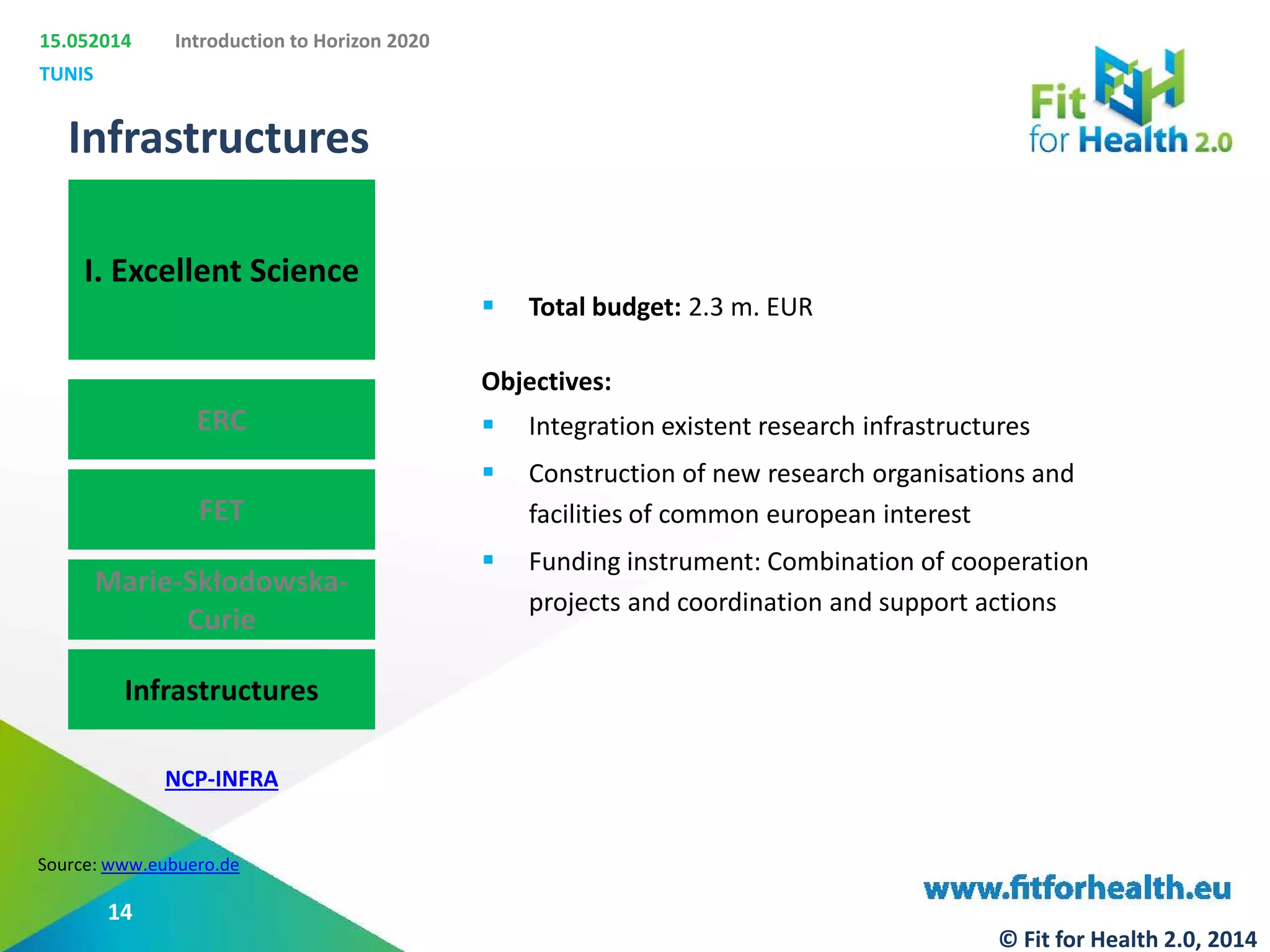 15.052014 Introduction to Horizon 2020

TUNIS

Fit for Health 2.0

Infrastructures

I. Excellent Science

ERC

FET

Marie-Skłodowska-Curie

Infrastructures

NCP-INFRA

▪ **Total budget:** 2.3 m. EUR

**Objectives:**

▪ Integration existent research infrastructures

▪ Construction of new research organisations and facilities of common european interest

▪ Funding instrument: Combination of cooperation projects and coordination and support actions

Source: www.eubuero.de

14

www.fitforhealth.eu

© Fit for Health 2.0, 2014